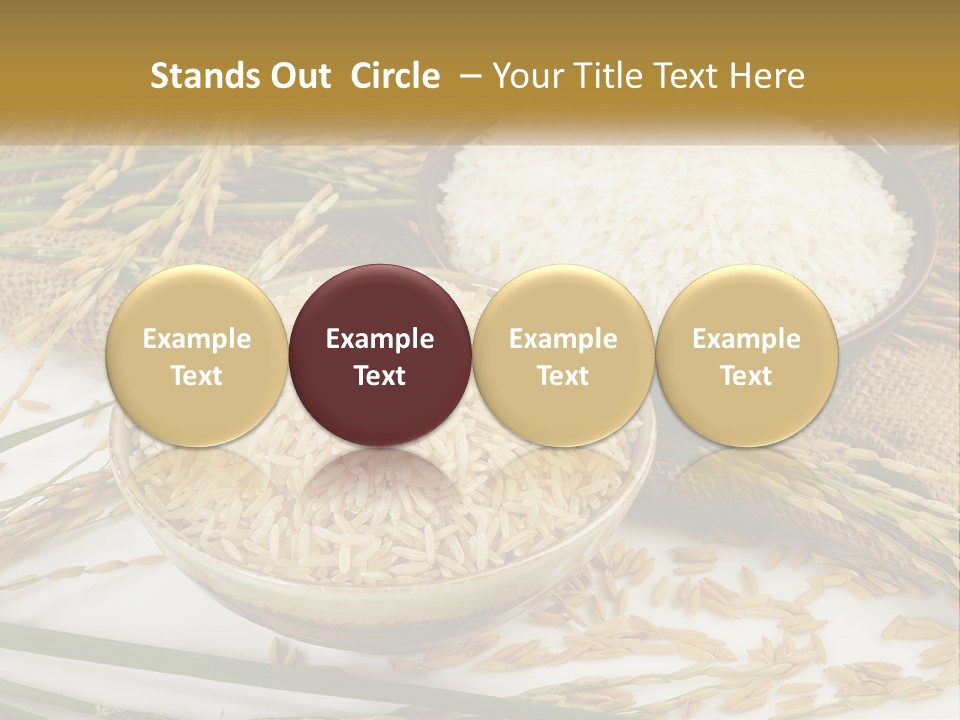 Stands Out Circle – Your Title Text Here

Example Text

Example Text

Example Text

Example Text